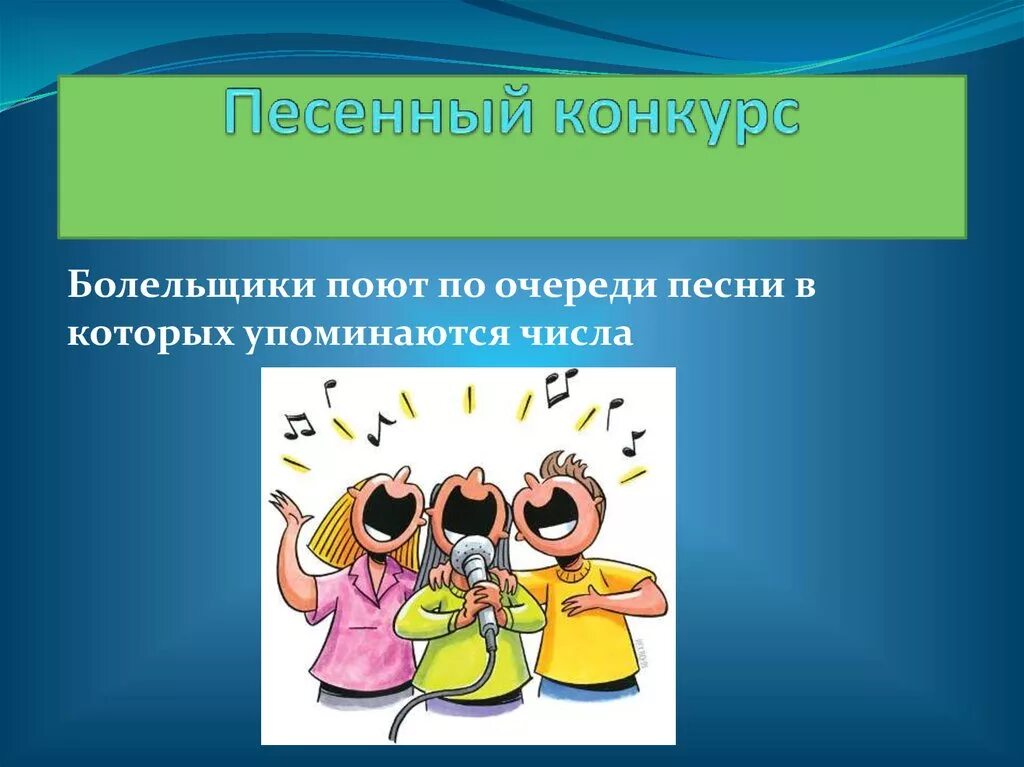 Песенный конкурс

Болельщики поют по очереди песни в которых упоминаются числа